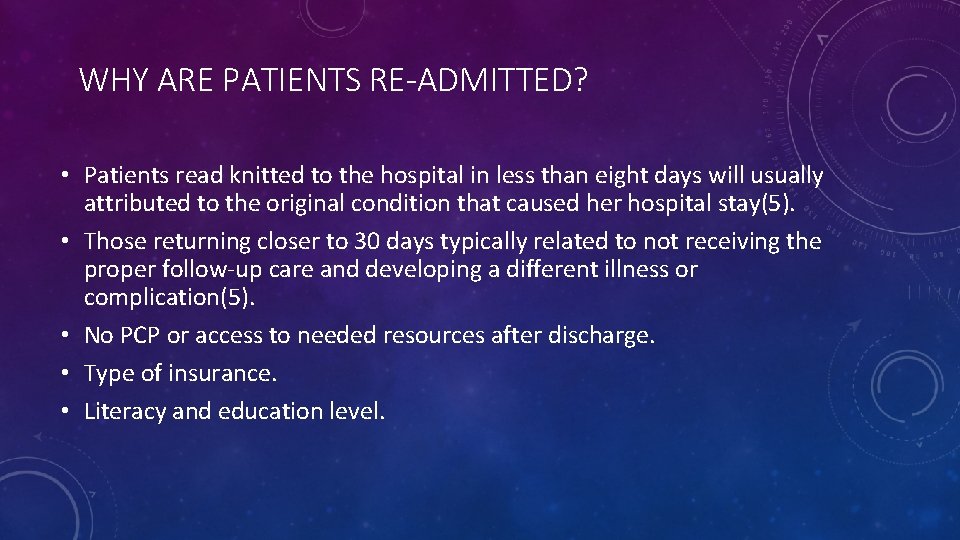 WHY ARE PATIENTS RE-ADMITTED?

• Patients read knitted to the hospital in less than eight days will usually attributed to the original condition that caused her hospital stay(5).

• Those returning closer to 30 days typically related to not receiving the proper follow-up care and developing a different illness or complication(5).

• No PCP or access to needed resources after discharge.

• Type of insurance.

• Literacy and education level.